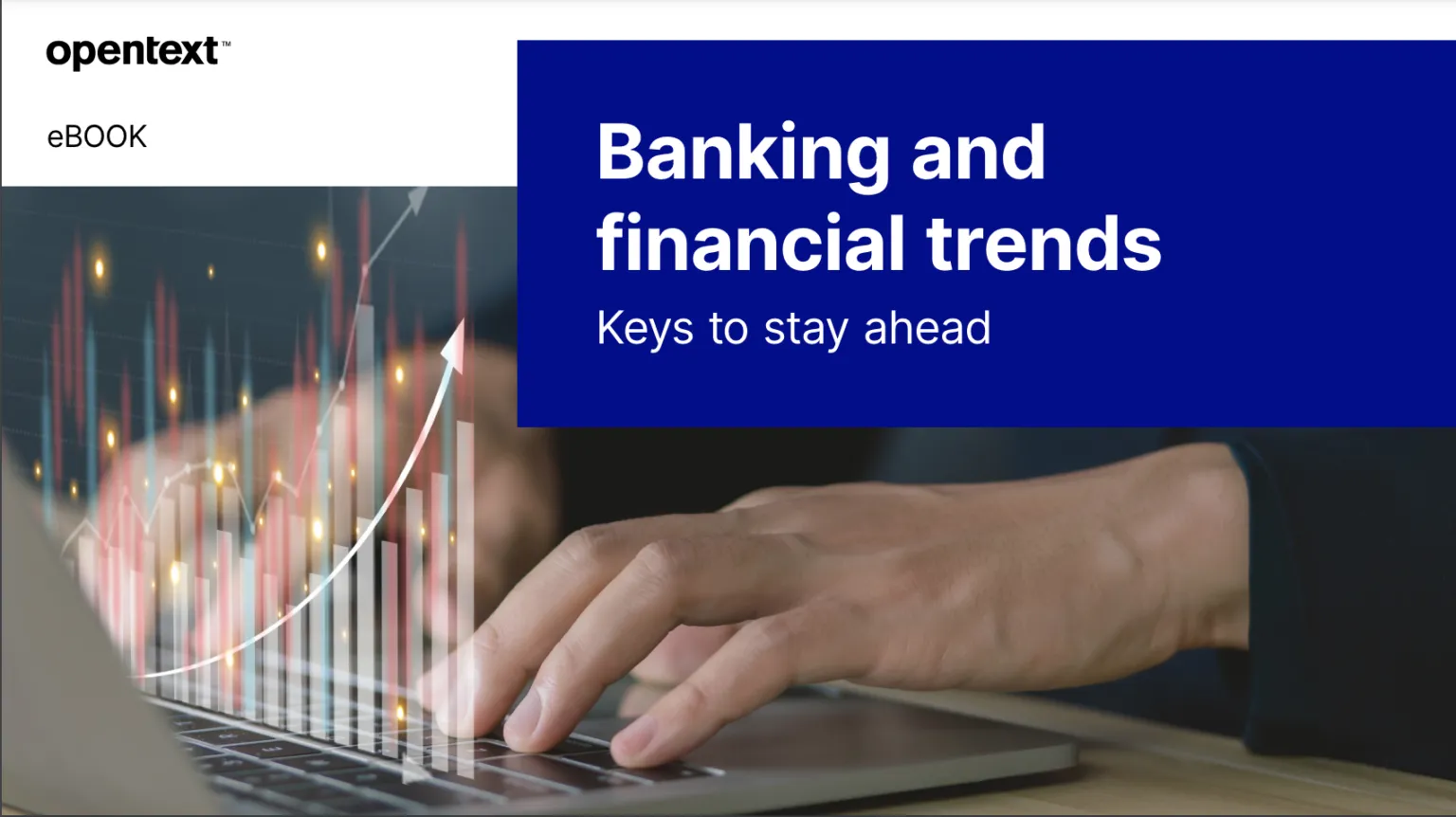 opentext™

eBOOK

Banking and financial trends

Keys to stay ahead